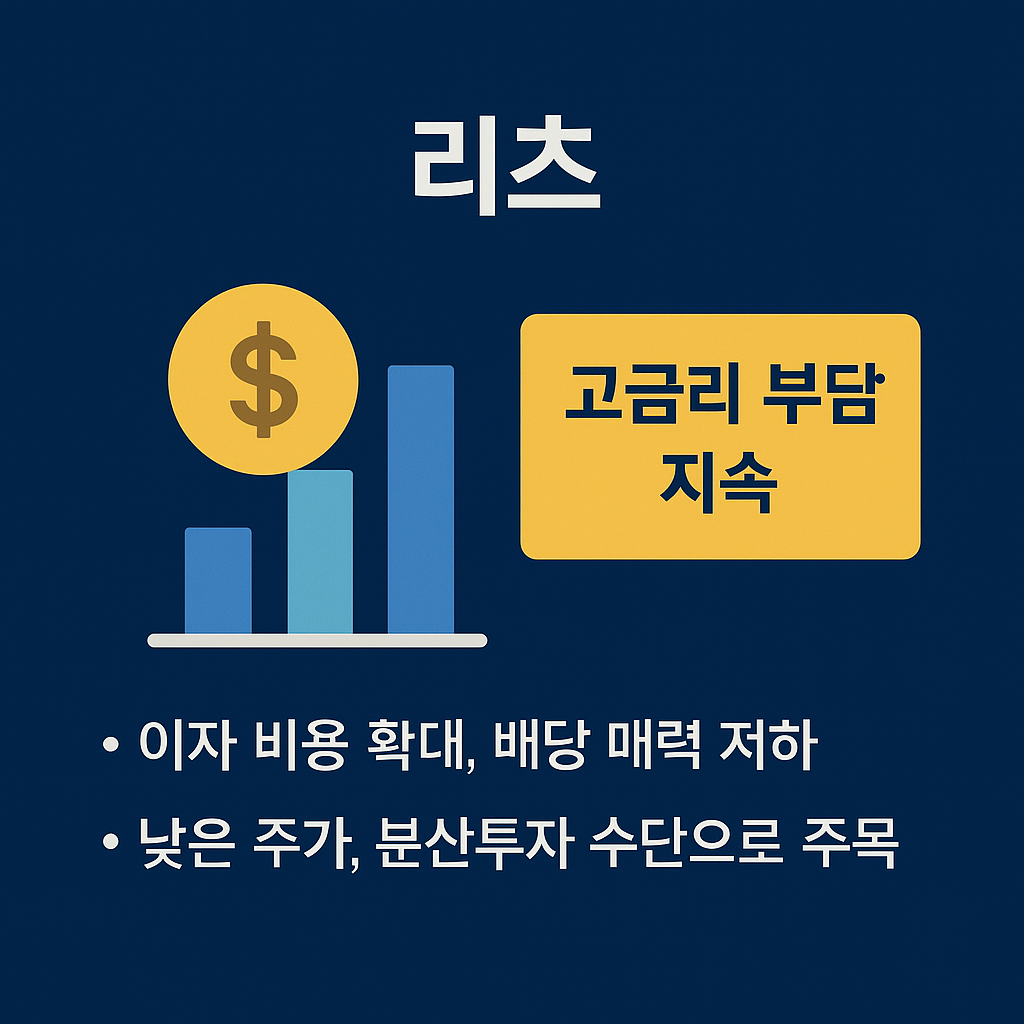 리츠

$

고금리 부담 지속

• 이자 비용 확대, 배당 매력 저하

• 낮은 주가, 분산투자 수단으로 주목